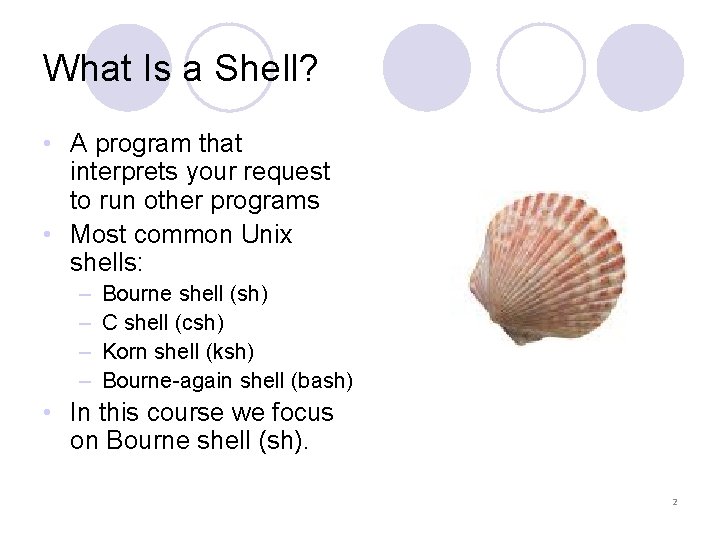 What Is a Shell?

• A program that interprets your request to run other programs
• Most common Unix shells:
 – Bourne shell (sh)
 – C shell (csh)
 – Korn shell (ksh)
 – Bourne-again shell (bash)
• In this course we focus on Bourne shell (sh).

2